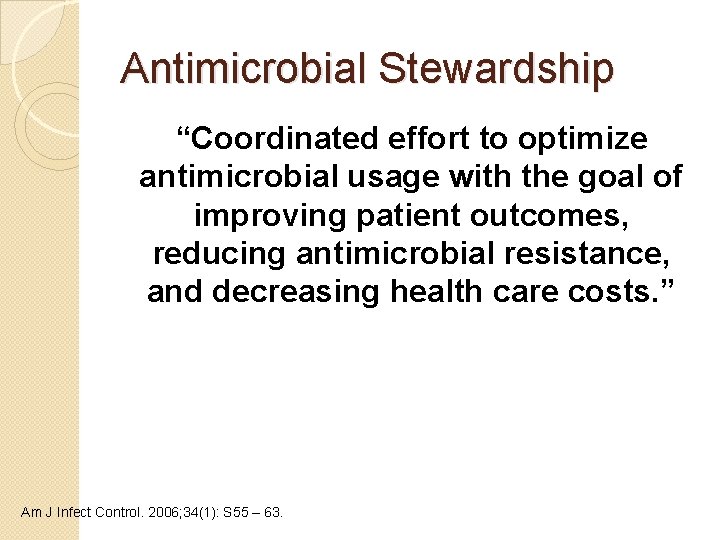 Antimicrobial Stewardship

“Coordinated effort to optimize antimicrobial usage with the goal of improving patient outcomes, reducing antimicrobial resistance, and decreasing health care costs.”

Am J Infect Control. 2006;34(1): S55 – 63.